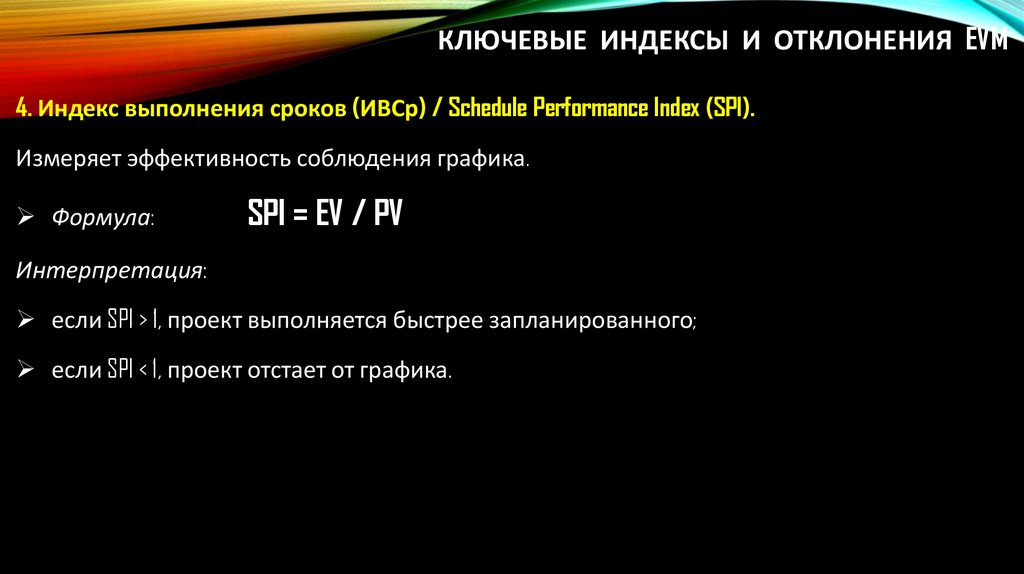 КЛЮЧЕВЫЕ ИНДЕКСЫ И ОТКЛОНЕНИЯ EVM

4. Индекс выполнения сроков (ИВСр) / Schedule Performance Index (SPI).

Измеряет эффективность соблюдения графика.

➢ Формула: SPI = EV / PV

Интерпретация:

➢ если SPI > 1, проект выполняется быстрее запланированного;

➢ если SPI < 1, проект отстает от графика.